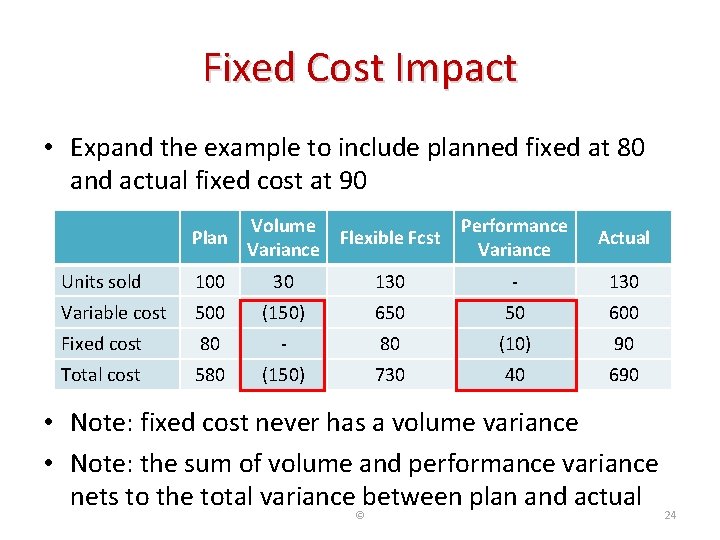 Fixed Cost Impact

• Expand the example to include planned fixed at 80 and actual fixed cost at 90

| | Plan | Volume Variance | Flexible Fcst | Performance Variance | Actual |
|---|---|---|---|---|---|
| Units sold | 100 | 30 | 130 | - | 130 |
| Variable cost | 500 | (150) | 650 | 50 | 600 |
| Fixed cost | 80 | - | 80 | (10) | 90 |
| Total cost | 580 | (150) | 730 | 40 | 690 |

• Note: fixed cost never has a volume variance

• Note: the sum of volume and performance variance nets to the total variance between plan and actual

©

24